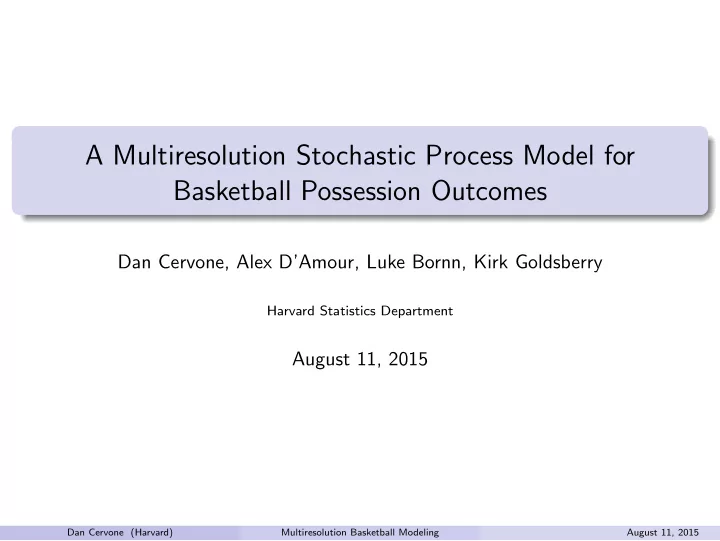 A Multiresolution Stochastic Process Model for Basketball Possession Outcomes

Dan Cervone, Alex D'Amour, Luke Bornn, Kirk Goldsberry

Harvard Statistics Department

August 11, 2015

Dan Cervone (Harvard) Multiresolution Basketball Modeling August 11, 2015